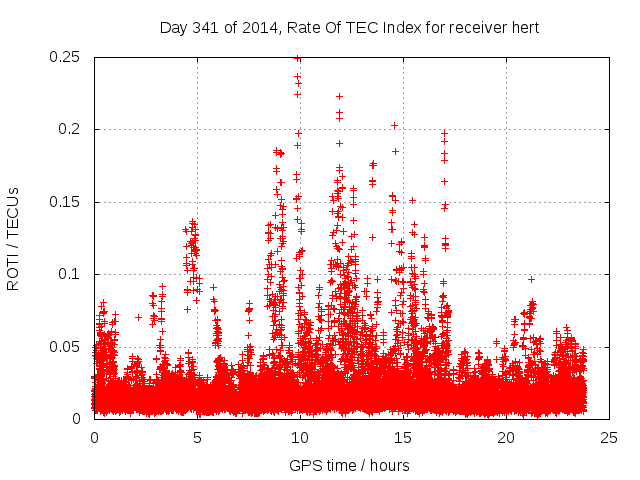 Day 341 of 2014, Rate Of TEC Index for receiver hert

ROTI / TECUs

0.25
0.2
0.15
0.1
0.05
0

0
5
10
15
20
25

GPS time / hours